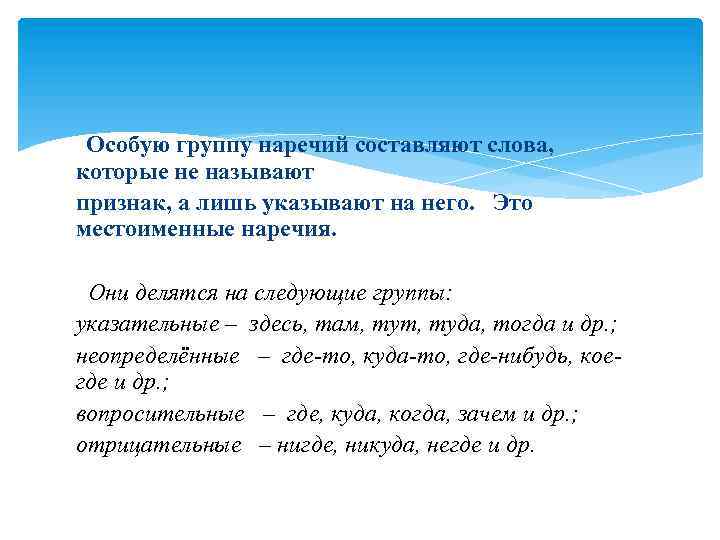 Особую группу наречий составляют слова, которые не называют
признак, а лишь указывают на него. Это местоименные наречия.

Они делятся на следующие группы:
указательные – здесь, там, тут, туда, тогда и др.;
неопределённые – где-то, куда-то, где-нибудь, кое-где и др.;
вопросительные – где, куда, когда, зачем и др.;
отрицательные – нигде, никуда, негде и др.